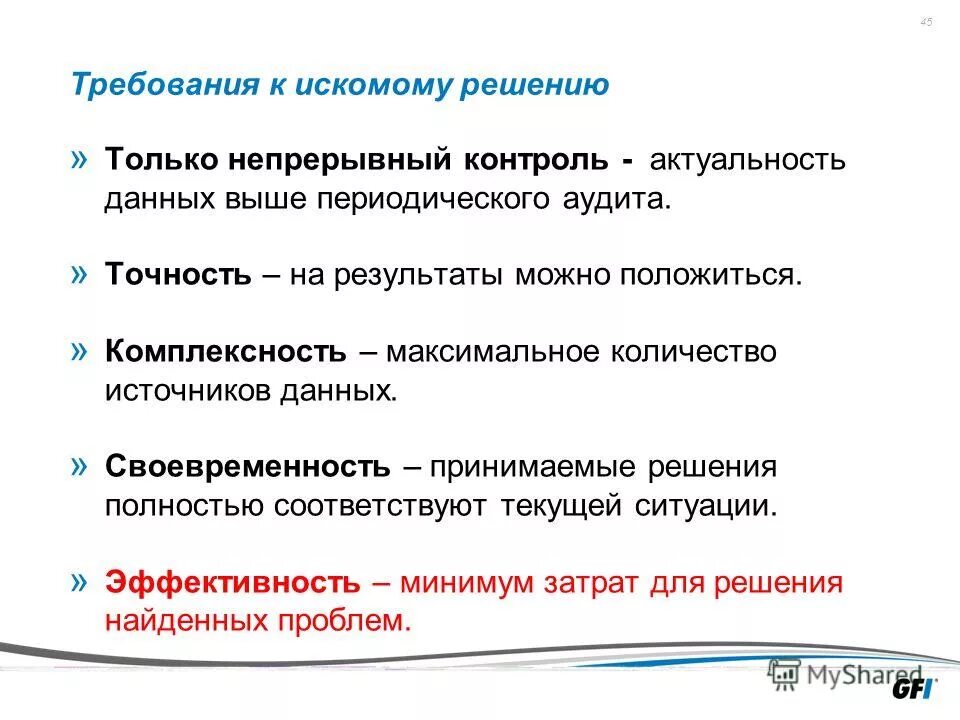 45

Требования к искомому решению

» Только непрерывный контроль - актуальность данных выше периодического аудита.

» Точность – на результаты можно положиться.

» Комплексность – максимальное количество источников данных.

» Своевременность – принимаемые решения полностью соответствуют текущей ситуации.

» Эффективность – минимум затрат для решения найденных проблем.

MyShared

GFI